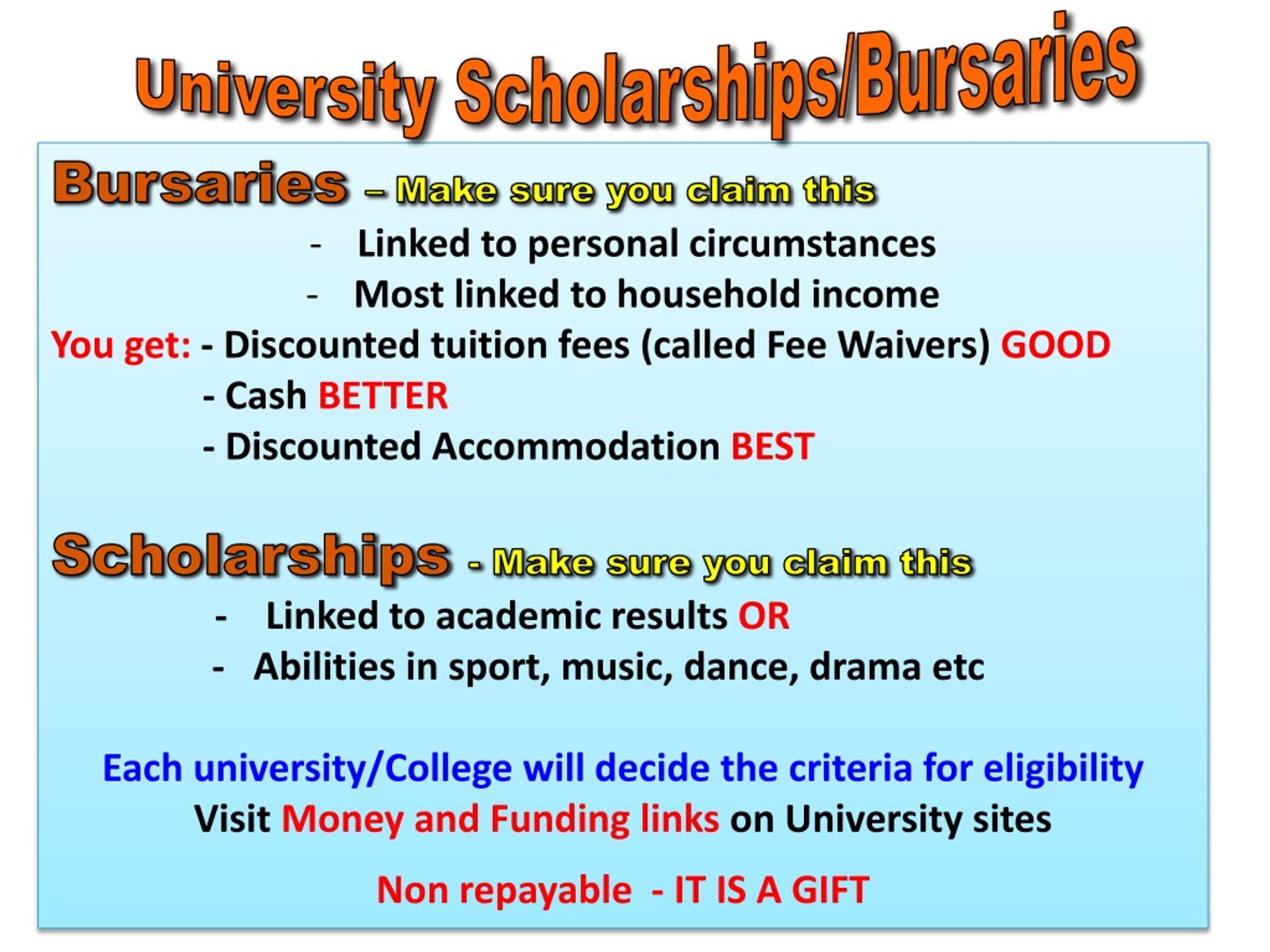 University Scholarships/Bursaries

Bursaries – Make sure you claim this

- Linked to personal circumstances
- Most linked to household income

You get: - Discounted tuition fees (called Fee Waivers) GOOD
- Cash BETTER
- Discounted Accommodation BEST

Scholarships - Make sure you claim this

- Linked to academic results OR
- Abilities in sport, music, dance, drama etc

Each university/College will decide the criteria for eligibility
Visit Money and Funding links on University sites

Non repayable - IT IS A GIFT